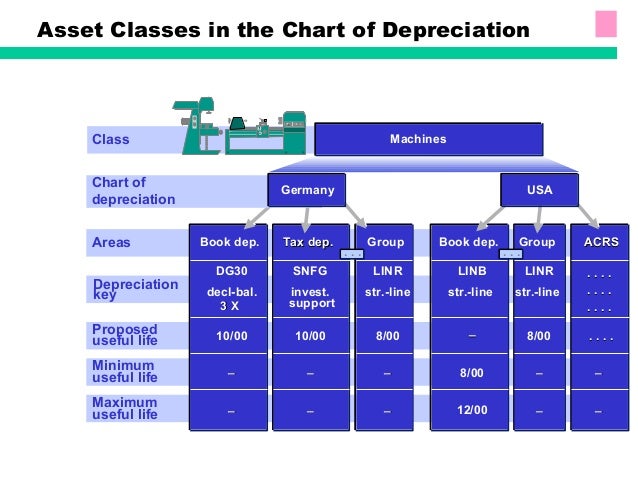 Asset Classes in the Chart of Depreciation

Class

Machines

Chart of depreciation

Germany

USA

| Areas | Book dep. | Tax dep. | Group | Book dep. | Group | ACRS |
|---|---|---|---|---|---|---|
| Depreciation key | DG30 decl-bal. 3 X | SNFG invest. support | LINR str.-line | LINB str.-line | LINR str.-line | . . . . . . . . . . . . |
| Proposed useful life | 10/00 | 10/00 | 8/00 | – | 8/00 | . . . . |
| Minimum useful life | – | – | – | 8/00 | – | – |
| Maximum useful life | – | – | – | 12/00 | – | – |

. . .

. . .